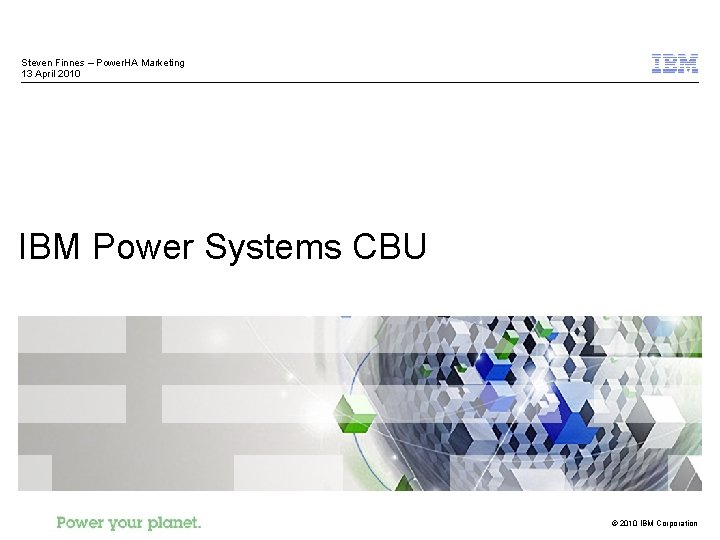 Steven Finnes – PowerHA Marketing
13 April 2010

IBM

IBM Power Systems CBU

Power your planet.

© 2010 IBM Corporation